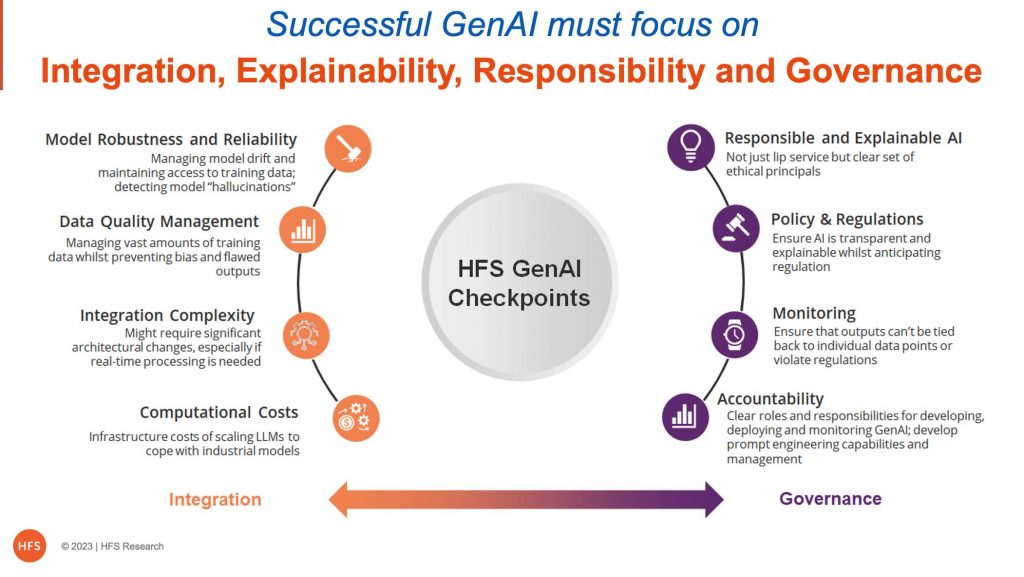 Successful GenAI must focus on

Integration, Explainability, Responsibility and Governance

Model Robustness and Reliability
Managing model drift and maintaining access to training data; detecting model "hallucinations"

Data Quality Management
Managing vast amounts of training data whilst preventing bias and flawed outputs

Integration Complexity
Might require significant architectural changes, especially if real-time processing is needed

Computational Costs
Infrastructure costs of scaling LLMs to cope with industrial models

HFS GenAI Checkpoints

Responsible and Explainable AI
Not just lip service but clear set of ethical principals

Policy & Regulations
Ensure AI is transparent and explainable whilst anticipating regulation

Monitoring
Ensure that outputs can't be tied back to individual data points or violate regulations

Accountability
Clear roles and responsibilities for developing, deploying and monitoring GenAI; develop prompt engineering capabilities and management

Integration

Governance

HFS

© 2023 | HFS Research